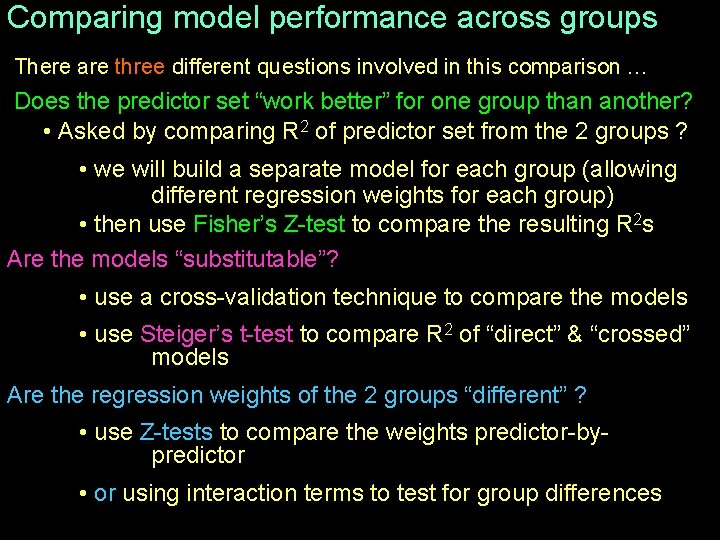 Comparing model performance across groups

There are three different questions involved in this comparison …

Does the predictor set “work better” for one group than another?

• Asked by comparing $R^2$ of predictor set from the 2 groups ?

• we will build a separate model for each group (allowing different regression weights for each group)

• then use Fisher’s Z-test to compare the resulting $R^2$s

Are the models “substitutable”?

• use a cross-validation technique to compare the models

• use Steiger’s t-test to compare $R^2$ of “direct” & “crossed” models

Are the regression weights of the 2 groups “different” ?

• use Z-tests to compare the weights predictor-by-predictor

• or using interaction terms to test for group differences